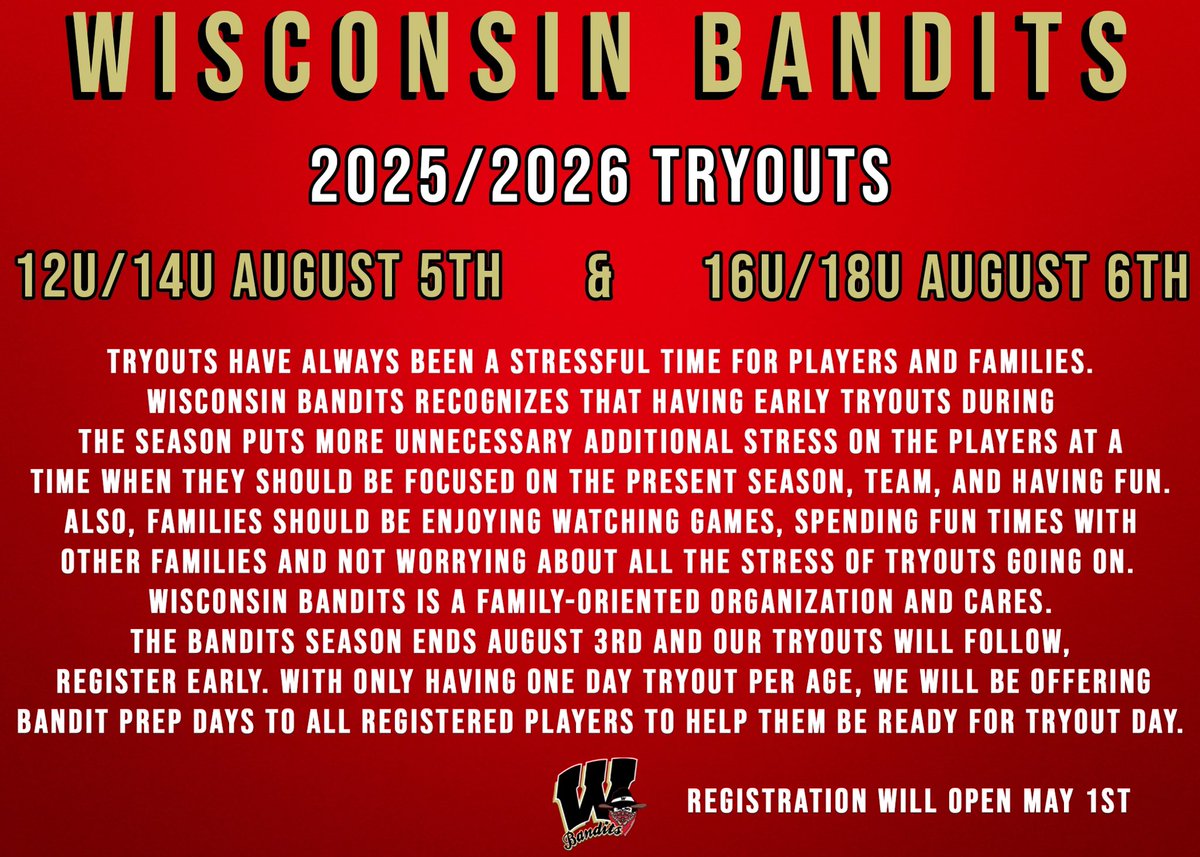 WISCONSIN BANDITS

2025/2026 TRYOUTS

12U/14U AUGUST 5TH & 16U/18U AUGUST 6TH

TRYOUTS HAVE ALWAYS BEEN A STRESSFUL TIME FOR PLAYERS AND FAMILIES. WISCONSIN BANDITS RECOGNIZES THAT HAVING EARLY TRYOUTS DURING THE SEASON PUTS MORE UNNECESSARY ADDITIONAL STRESS ON THE PLAYERS AT A TIME WHEN THEY SHOULD BE FOCUSED ON THE PRESENT SEASON, TEAM, AND HAVING FUN. ALSO, FAMILIES SHOULD BE ENJOYING WATCHING GAMES, SPENDING FUN TIMES WITH OTHER FAMILIES AND NOT WORRYING ABOUT ALL THE STRESS OF TRYOUTS GOING ON. WISCONSIN BANDITS IS A FAMILY-ORIENTED ORGANIZATION AND CARES. THE BANDITS SEASON ENDS AUGUST 3RD AND OUR TRYOUTS WILL FOLLOW, REGISTER EARLY. WITH ONLY HAVING ONE DAY TRYOUT PER AGE, WE WILL BE OFFERING BANDIT PREP DAYS TO ALL REGISTERED PLAYERS TO HELP THEM BE READY FOR TRYOUT DAY.

W Bandits

REGISTRATION WILL OPEN MAY 1ST